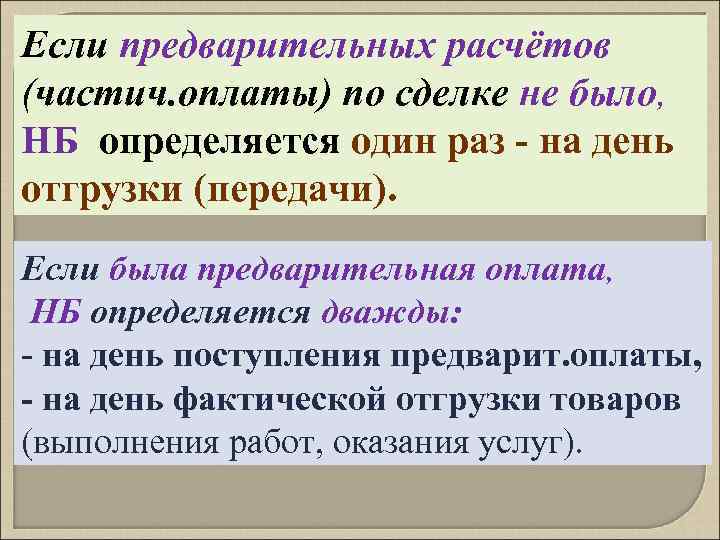 Если предварительных расчётов (частич.оплаты) по сделке не было, НБ определяется один раз - на день отгрузки (передачи).

Если была предварительная оплата, НБ определяется дважды:
- на день поступления предварит.оплаты,
- на день фактической отгрузки товаров (выполнения работ, оказания услуг).